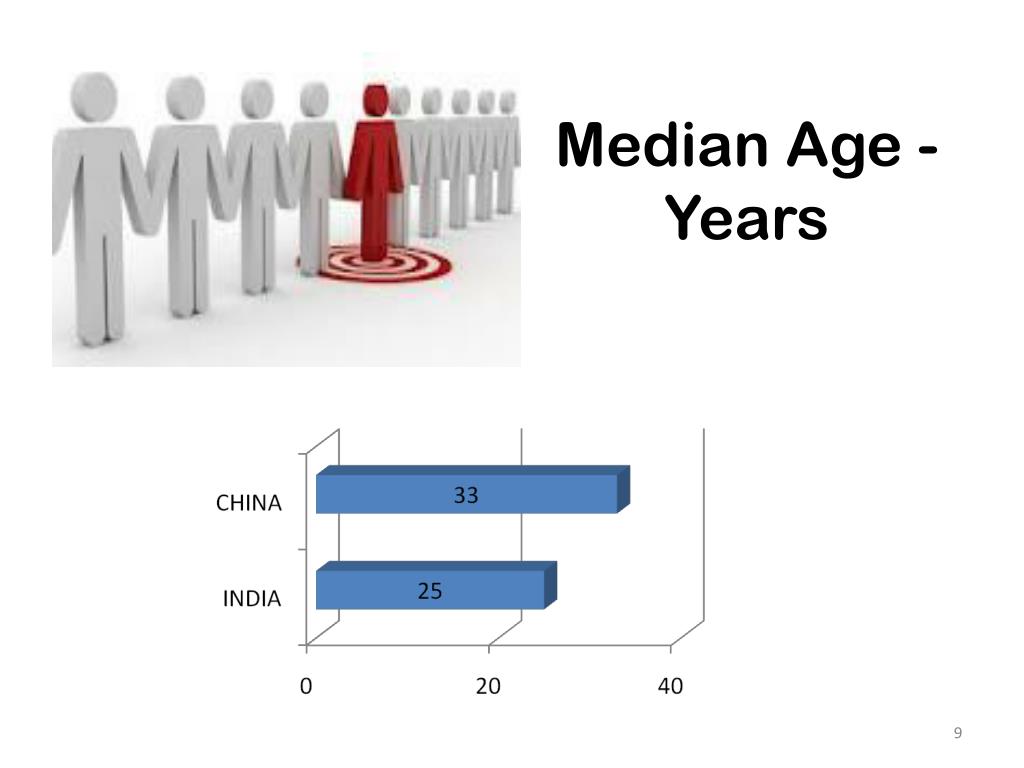 Median Age - Years

CHINA
33
INDIA
25
0
20
40

9